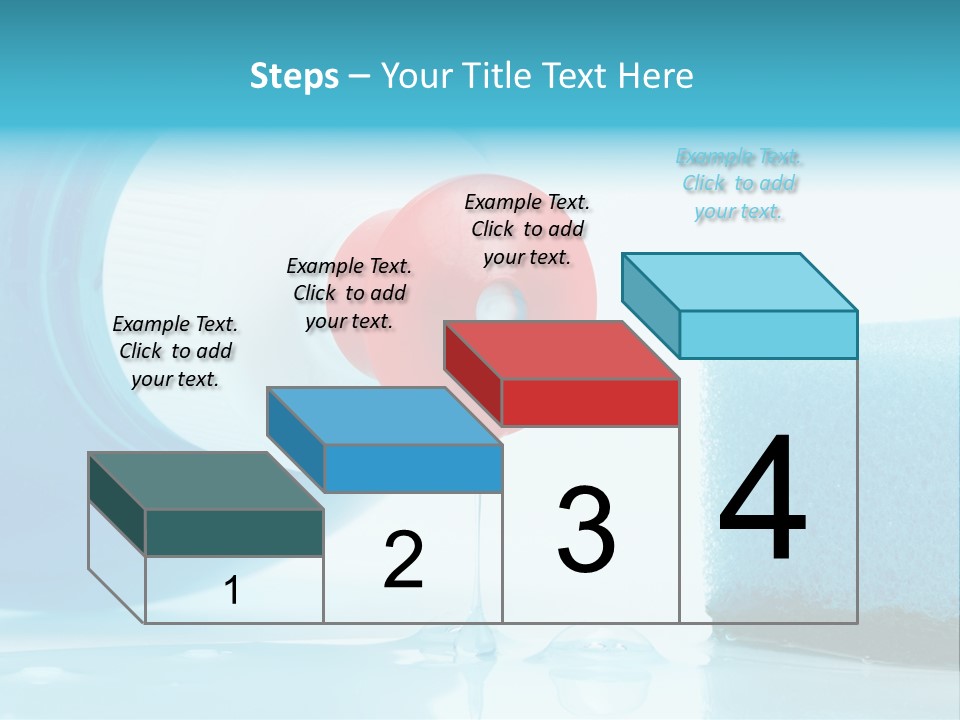 Steps – Your Title Text Here

Example Text. Click to add your text.

Example Text. Click to add your text.

Example Text. Click to add your text.

Example Text. Click to add your text.

1

2

3

4